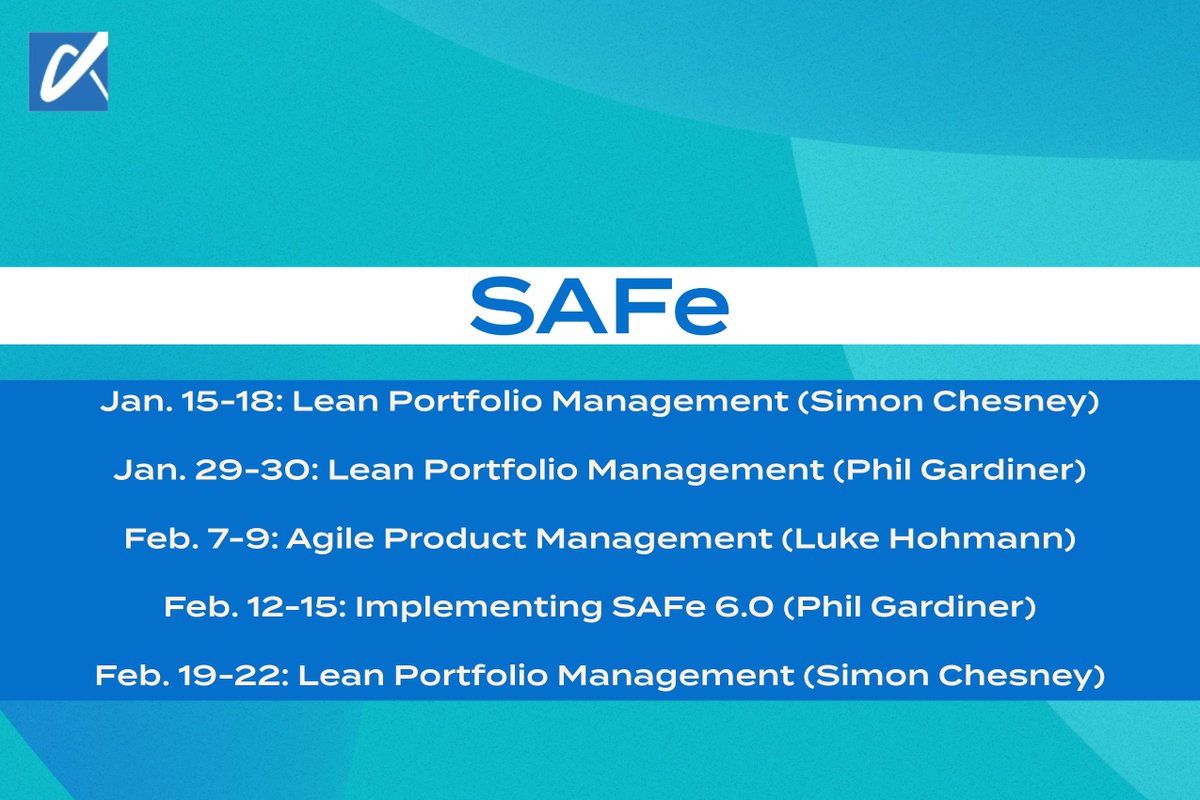 SAFe

Jan. 15-18: Lean Portfolio Management (Simon Chesney)

Jan. 29-30: Lean Portfolio Management (Phil Gardiner)

Feb. 7-9: Agile Product Management (Luke Hohmann)

Feb. 12-15: Implementing SAFe 6.0 (Phil Gardiner)

Feb. 19-22: Lean Portfolio Management (Simon Chesney)